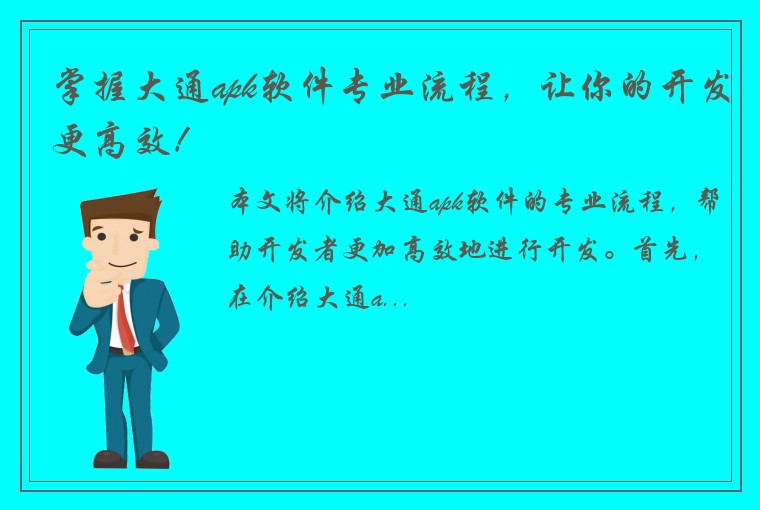 掌握大通apk软件专业流程，让你的开发更高效！

本文将介绍大通apk软件的专业流程，帮助开发者更加高效地进行开发。首先，在介绍大通a...